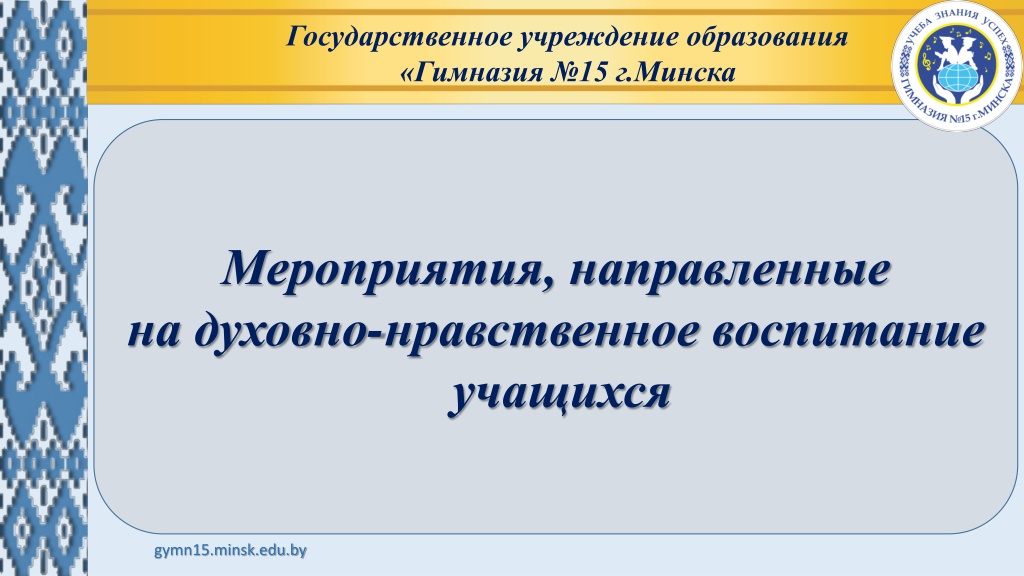 Государственное учреждение образования
«Гимназия №15 г.Минска

УЧЕБА ЗНАНИЯ УСПЕХ
ГИМНАЗИЯ №15 г.МИНСКА

Мероприятия, направленные на духовно-нравственное воспитание учащихся

gymn15.minsk.edu.by